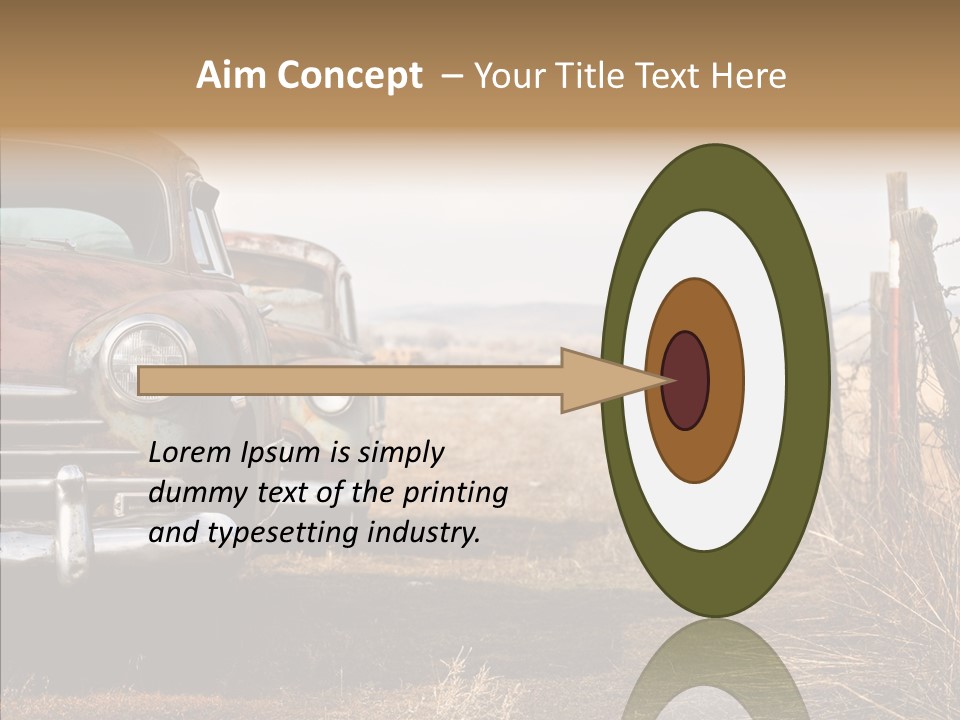 Aim Concept – Your Title Text Here

Lorem Ipsum is simply dummy text of the printing and typesetting industry.